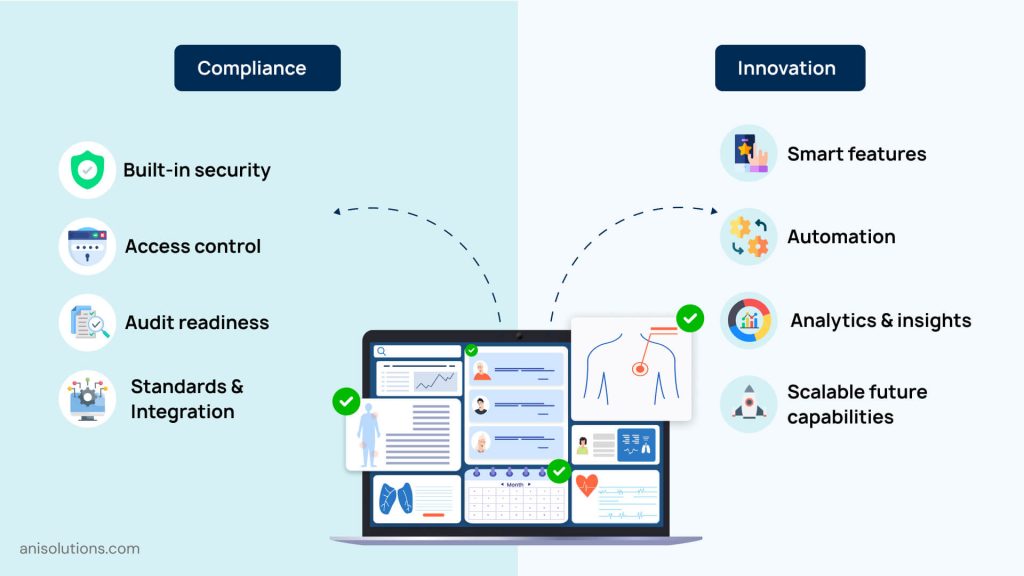 Compliance

Built-in security

Access control

Audit readiness

Standards & Integration

Innovation

Smart features

Automation

Analytics & insights

Scalable future capabilities

Month

anisolutions.com